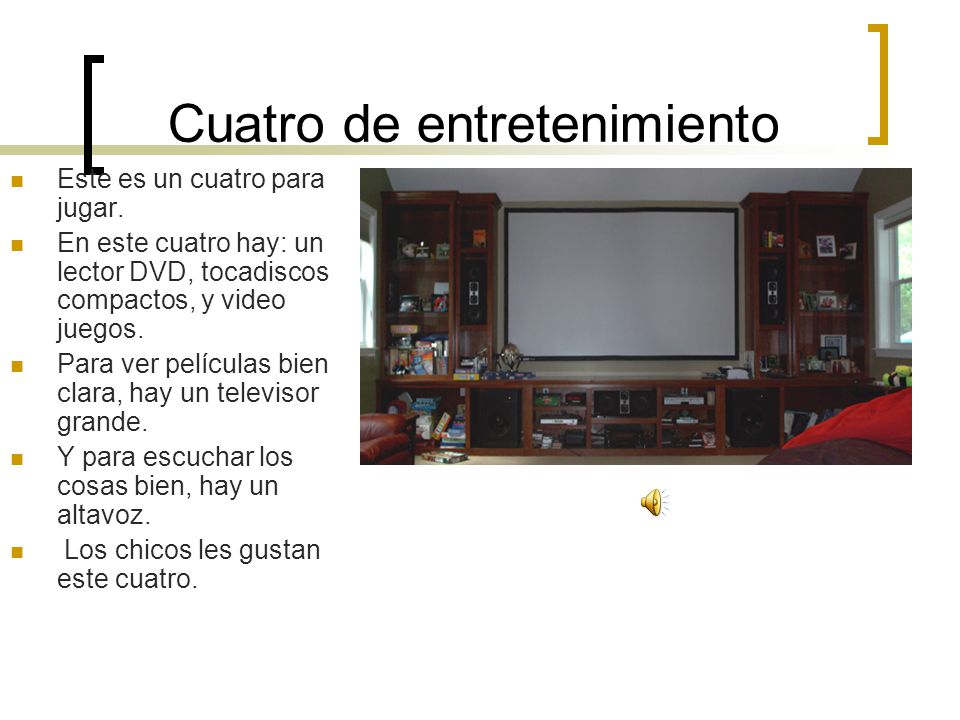 Cuatro de entretenimiento

- Este es un cuatro para jugar.
- En este cuatro hay: un lector DVD, tocadiscos compactos, y video juegos.
- Para ver películas bien clara, hay un televisor grande.
- Y para escuchar los cosas bien, hay un altavoz.
- Los chicos les gustan este cuatro.